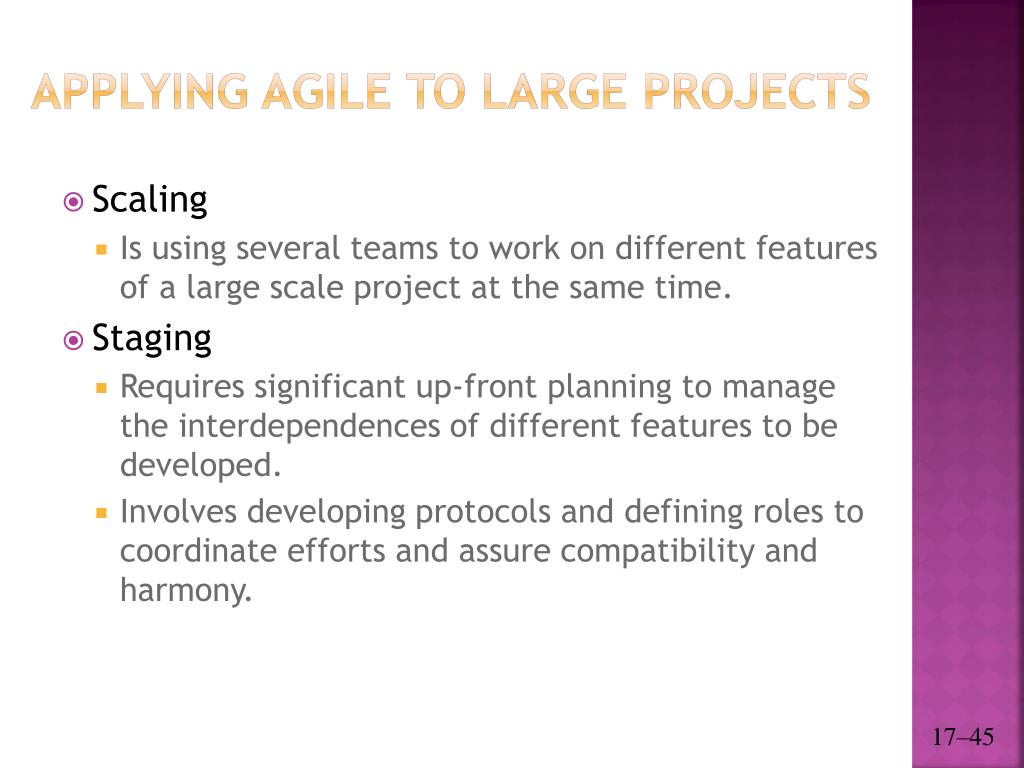 APPLYING AGILE TO LARGE PROJECTS

Scaling

Is using several teams to work on different features of a large scale project at the same time.

Staging

Requires significant up-front planning to manage the interdependences of different features to be developed.

Involves developing protocols and defining roles to coordinate efforts and assure compatibility and harmony.

17–45